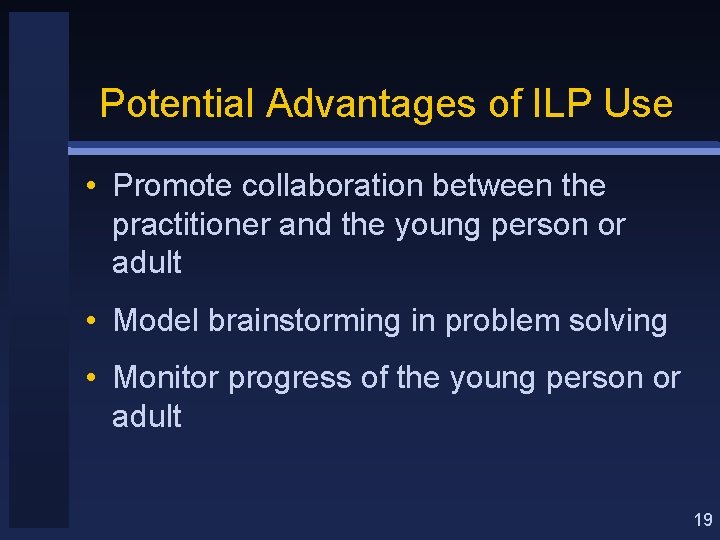 Potential Advantages of ILP Use

• Promote collaboration between the practitioner and the young person or adult

• Model brainstorming in problem solving

• Monitor progress of the young person or adult

19